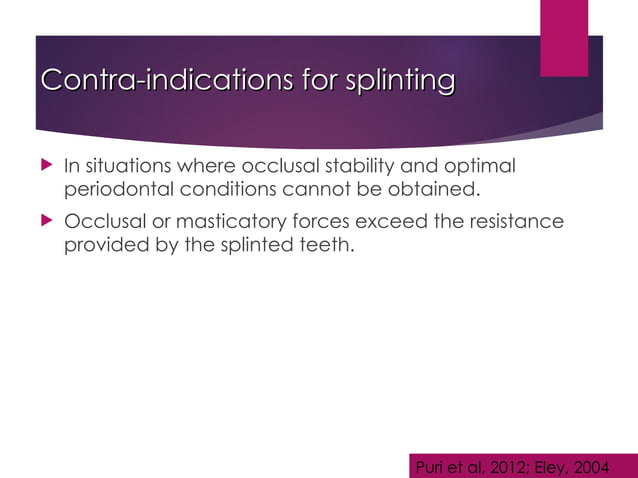 Contra-indications for splinting

In situations where occlusal stability and optimal periodontal conditions cannot be obtained.

Occlusal or masticatory forces exceed the resistance provided by the splinted teeth.

Puri et al, 2012; Eley, 2004